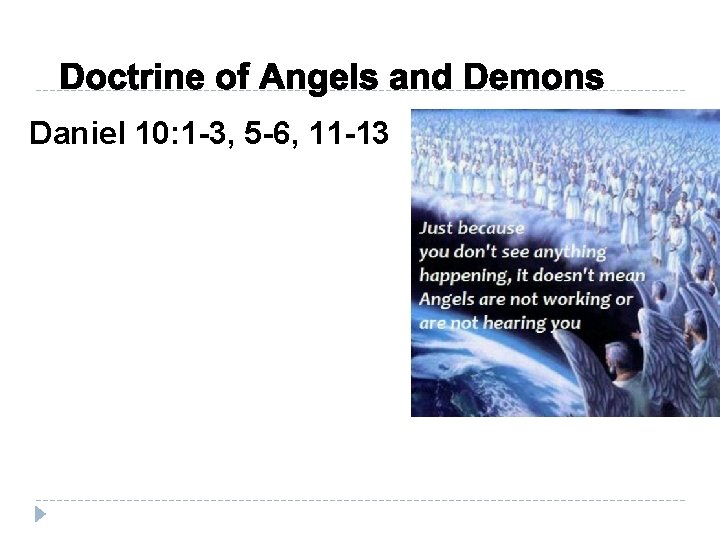 Doctrine of Angels and Demons

Daniel 10:1-3, 5-6, 11-13

Just because you don't see anything happening, it doesn't mean Angels are not working or are not hearing you